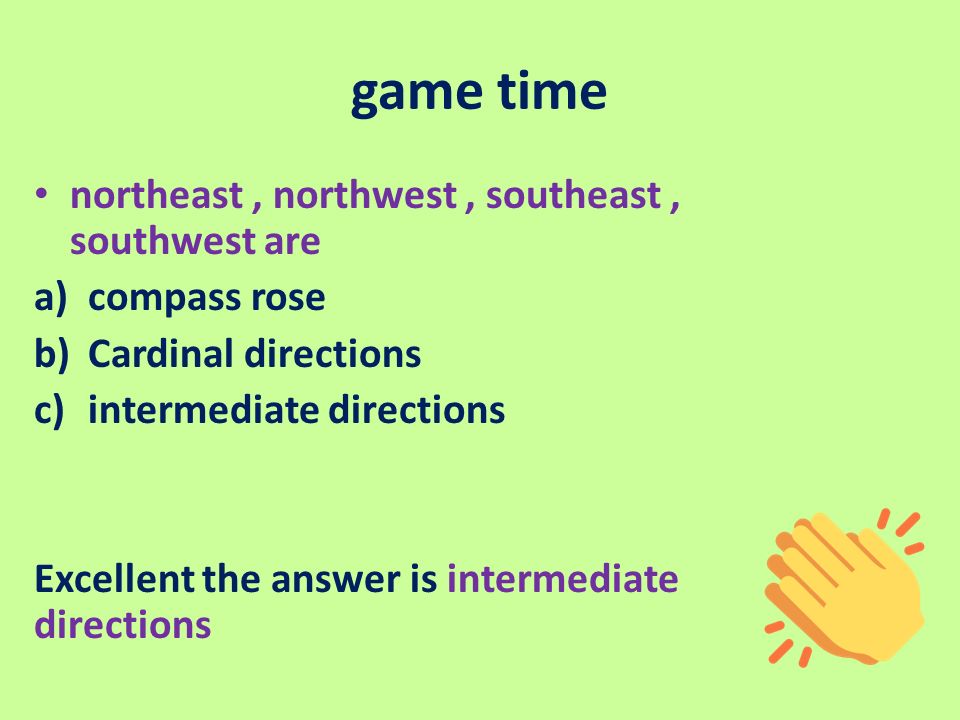 game time

• northeast , northwest , southeast , southwest are

a) compass rose
b) Cardinal directions
c) intermediate directions

Excellent the answer is intermediate directions